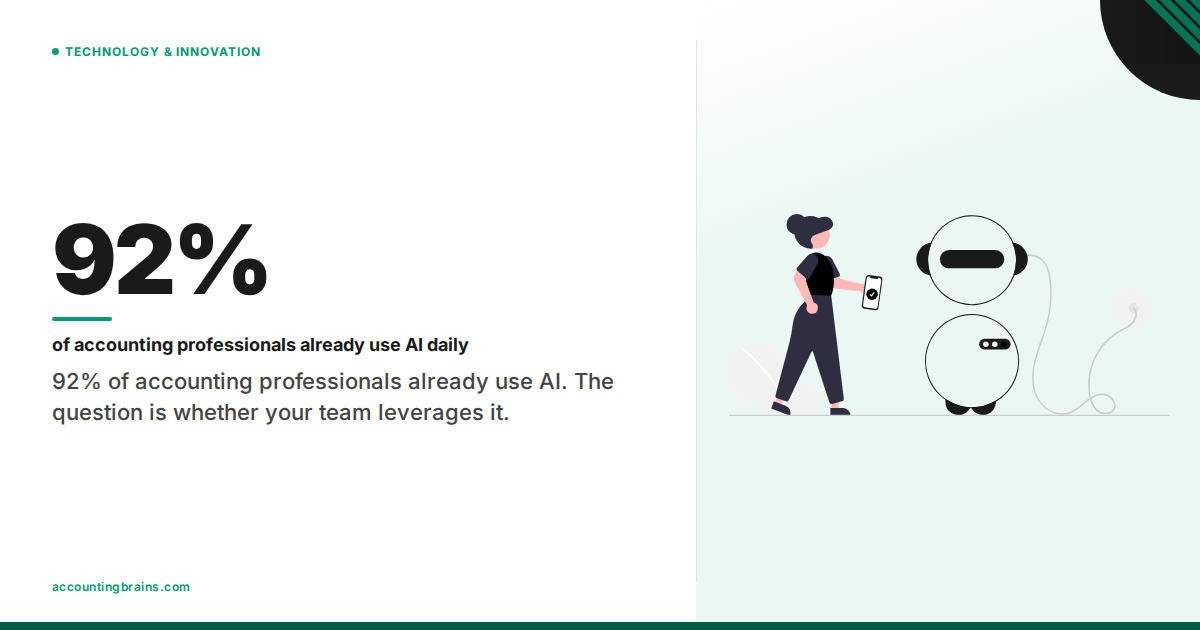 TECHNOLOGY & INNOVATION

92%

of accounting professionals already use AI daily

92% of accounting professionals already use AI. The question is whether your team leverages it.

accountingbrains.com